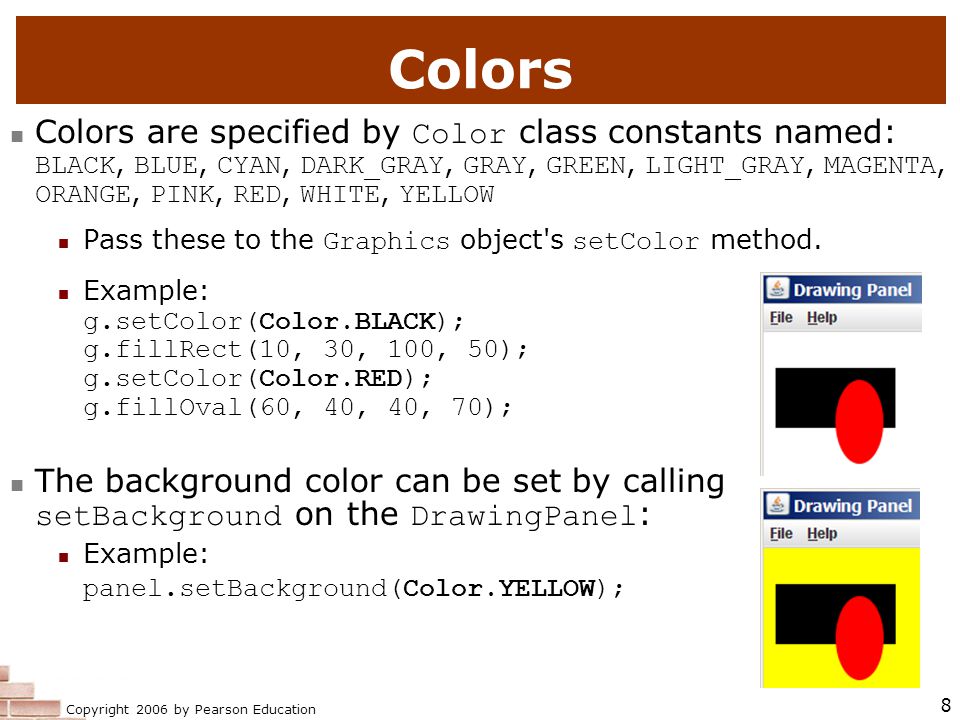 Colors

Colors are specified by Color class constants named: BLACK, BLUE, CYAN, DARK_GRAY, GRAY, GREEN, LIGHT_GRAY, MAGENTA, ORANGE, PINK, RED, WHITE, YELLOW

Pass these to the Graphics object's setColor method.

Example:
g.setColor(Color.BLACK);
g.fillRect(10, 30, 100, 50);
g.setColor(Color.RED);
g.fillOval(60, 40, 40, 70);

Drawing Panel
File Help

The background color can be set by calling setBackground on the DrawingPanel:

Example:
panel.setBackground(Color.YELLOW);

Drawing Panel
File Help

Copyright 2006 by Pearson Education

8